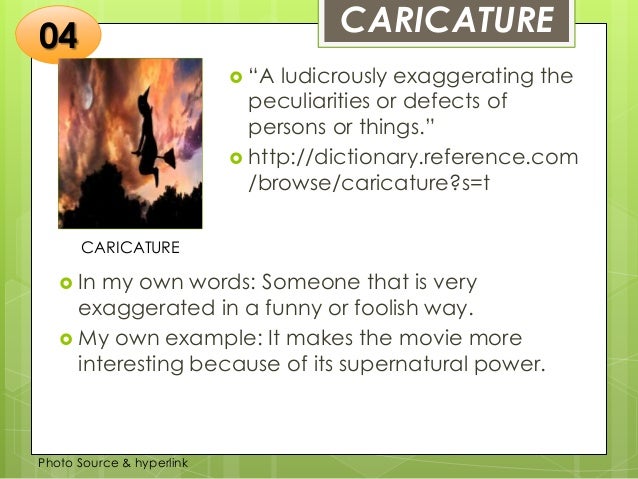 04

CARICATURE

“A ludicrously exaggerating the peculiarities or defects of persons or things.”

http://dictionary.reference.com/browse/caricature?s=t

CARICATURE

In my own words: Someone that is very exaggerated in a funny or foolish way.

My own example: It makes the movie more interesting because of its supernatural power.

Photo Source & hyperlink